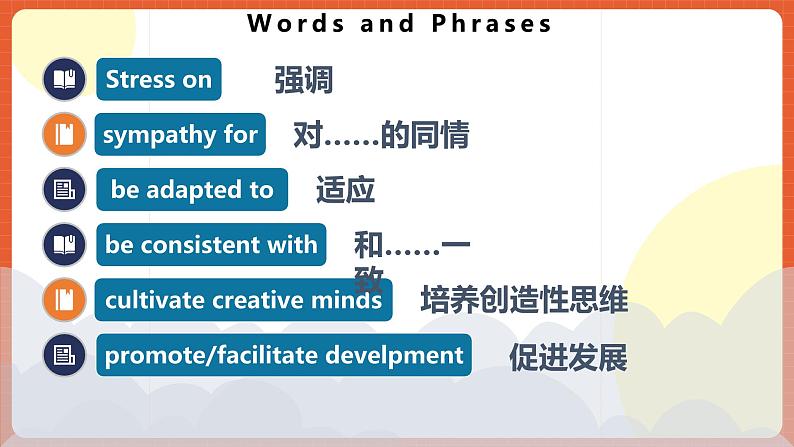 Words and Phrases

Stress on 强调

sympathy for 对……的同情

be adapted to 适应

be consistent with 和……一致

cultivate creative minds 培养创造性思维

promote/facilitate develpment 促进发展